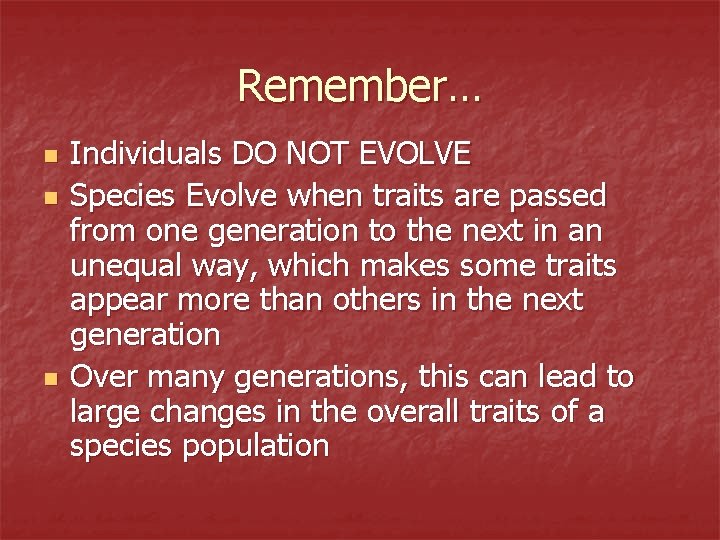 Remember…

- Individuals DO NOT EVOLVE
- Species Evolve when traits are passed from one generation to the next in an unequal way, which makes some traits appear more than others in the next generation
- Over many generations, this can lead to large changes in the overall traits of a species population